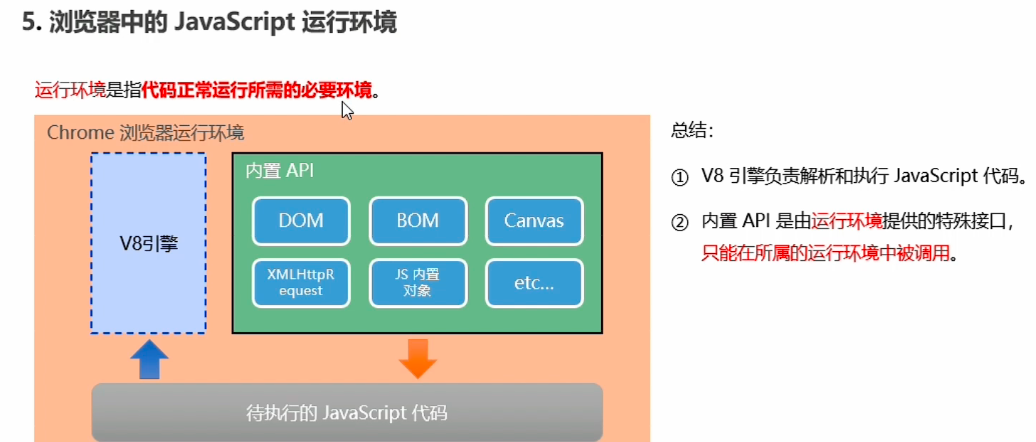 5. 浏览器中的 JavaScript 运行环境

运行环境是指代码正常运行所需的必要环境。

Chrome 浏览器运行环境

V8引擎

内置 API

DOM

BOM

Canvas

XMLHttpRequest

JS 内置对象

etc...

待执行的 JavaScript 代码

总结：

① V8 引擎负责解析和执行 JavaScript 代码。

② 内置 API 是由运行环境提供的特殊接口，只能在所属的运行环境中被调用。